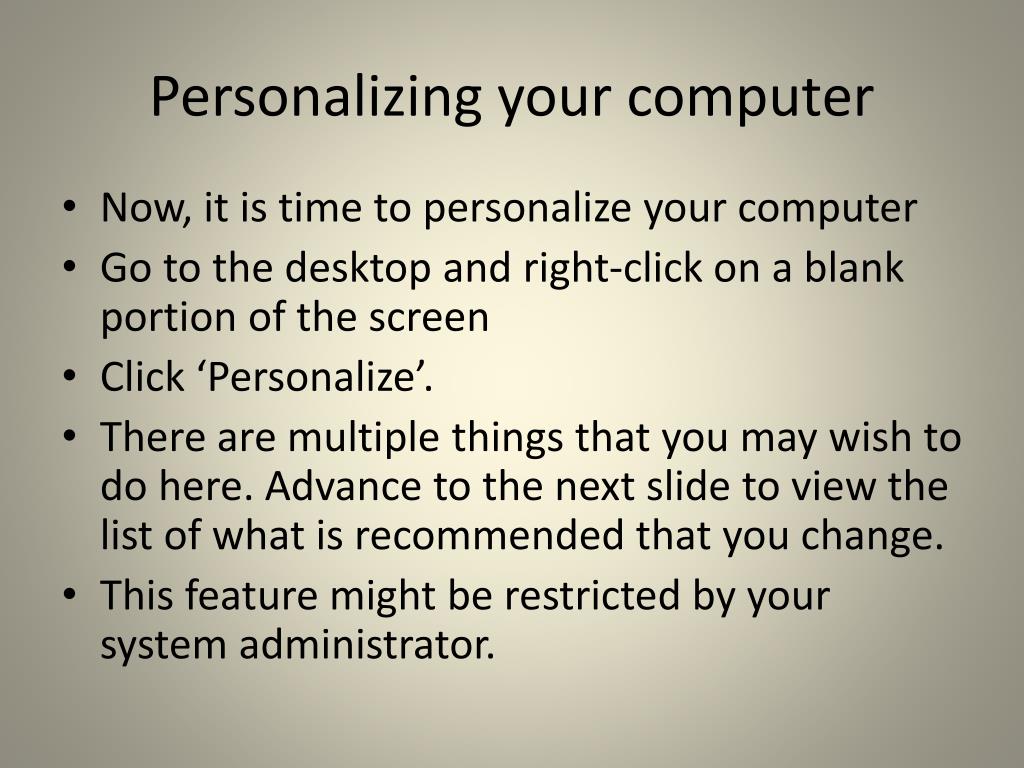 Personalizing your computer

• Now, it is time to personalize your computer
• Go to the desktop and right-click on a blank portion of the screen
• Click ‘Personalize’.
• There are multiple things that you may wish to do here. Advance to the next slide to view the list of what is recommended that you change.
• This feature might be restricted by your system administrator.